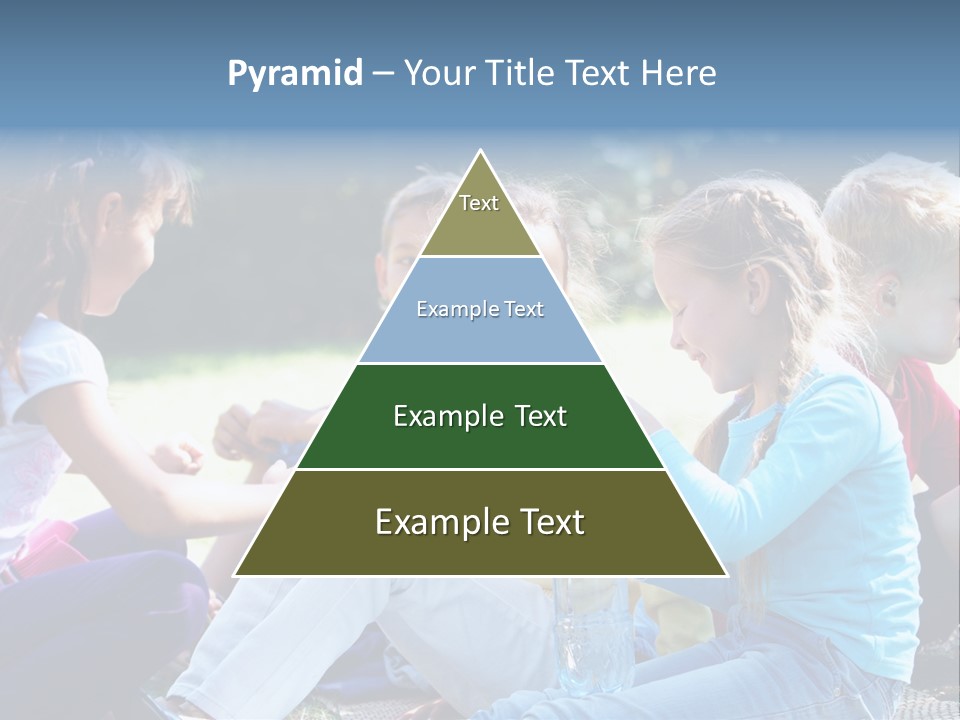 Pyramid – Your Title Text Here

Text

Example Text

Example Text

Example Text